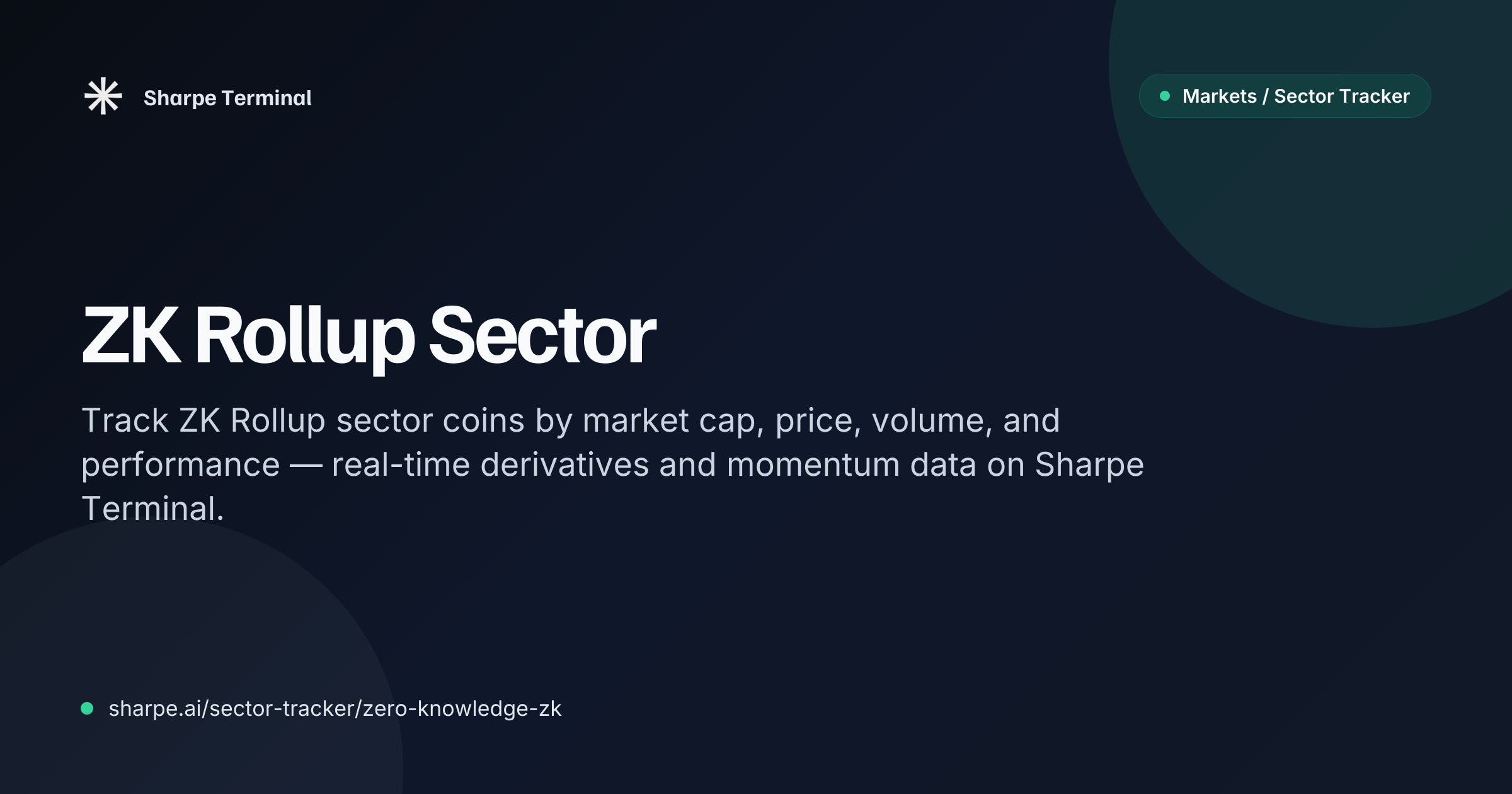 Sharpe Terminal

Markets / Sector Tracker

ZK Rollup Sector

Track ZK Rollup sector coins by market cap, price, volume, and performance — real-time derivatives and momentum data on Sharpe Terminal.

sharpe.ai/sector-tracker/zero-knowledge-zk